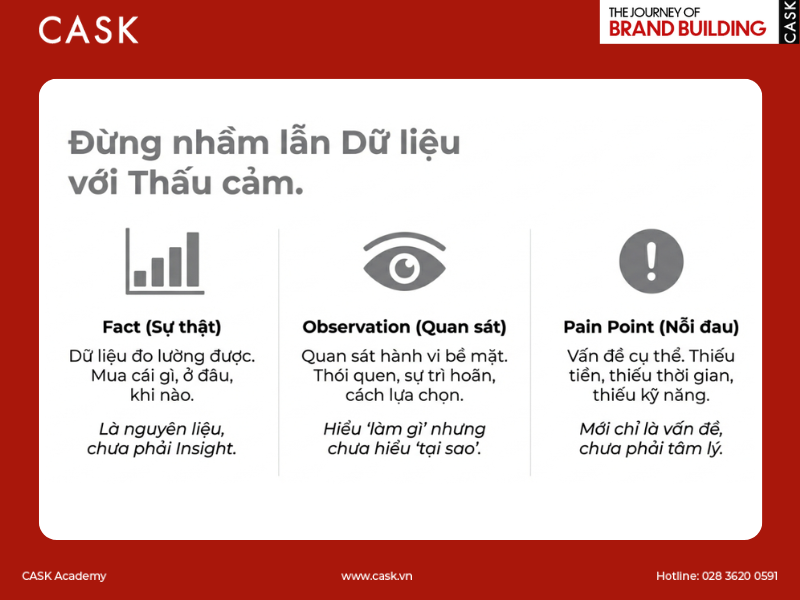 CASK

THE JOURNEY OF
BRAND BUILDING
CASK

Đừng nhầm lẫn Dữ liệu với Thấu cảm.

Fact (Sự thật)
Dữ liệu đo lường được. Mua cái gì, ở đâu, khi nào.
Là nguyên liệu, chưa phải Insight.

Observation (Quan sát)
Quan sát hành vi bề mặt. Thói quen, sự trì hoãn, cách lựa chọn.
Hiểu 'làm gì' nhưng chưa hiểu 'tại sao'.

Pain Point (Nỗi đau)
Vấn đề cụ thể. Thiếu tiền, thiếu thời gian, thiếu kỹ năng.
Mới chỉ là vấn đề, chưa phải tâm lý.

CASK Academy
www.cask.vn
Hotline: 028 3620 0591